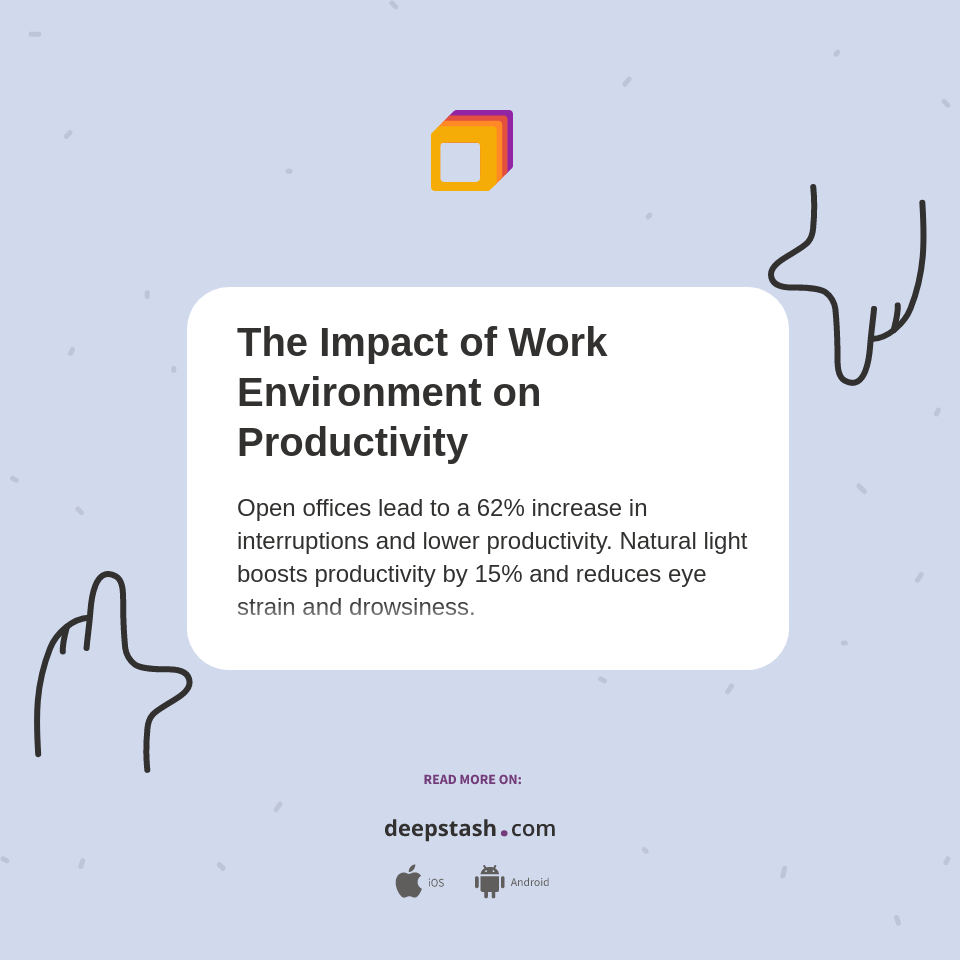 The Impact of Work Environment on Productivity

Open offices lead to a 62% increase in interruptions and lower productivity. Natural light boosts productivity by 15% and reduces eye strain and drowsiness.

READ MORE ON:

deepstash.com

iOS Android